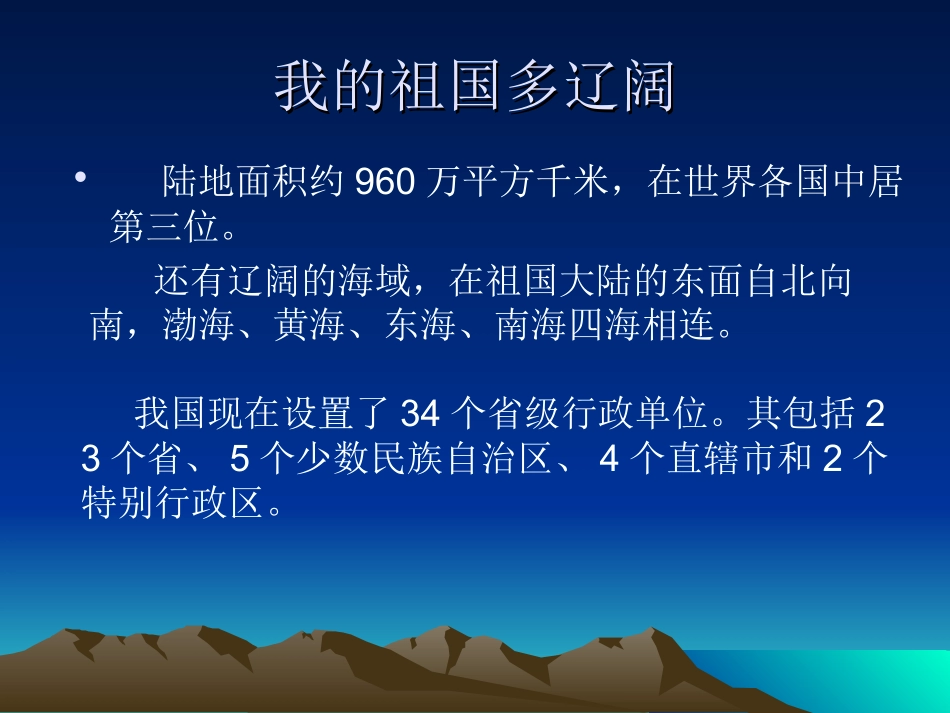 我的祖国多辽阔

• 陆地面积约 960 万平方千米，在世界各国中居第三位。

还有辽阔的海域，在祖国大陆的东面自北向南，渤海、黄海、东海、南海四海相连。

我国现在设置了 34 个省级行政单位。其包括 23 个省、 5 个少数民族自治区、 4 个直辖市和 2 个特别行政区。